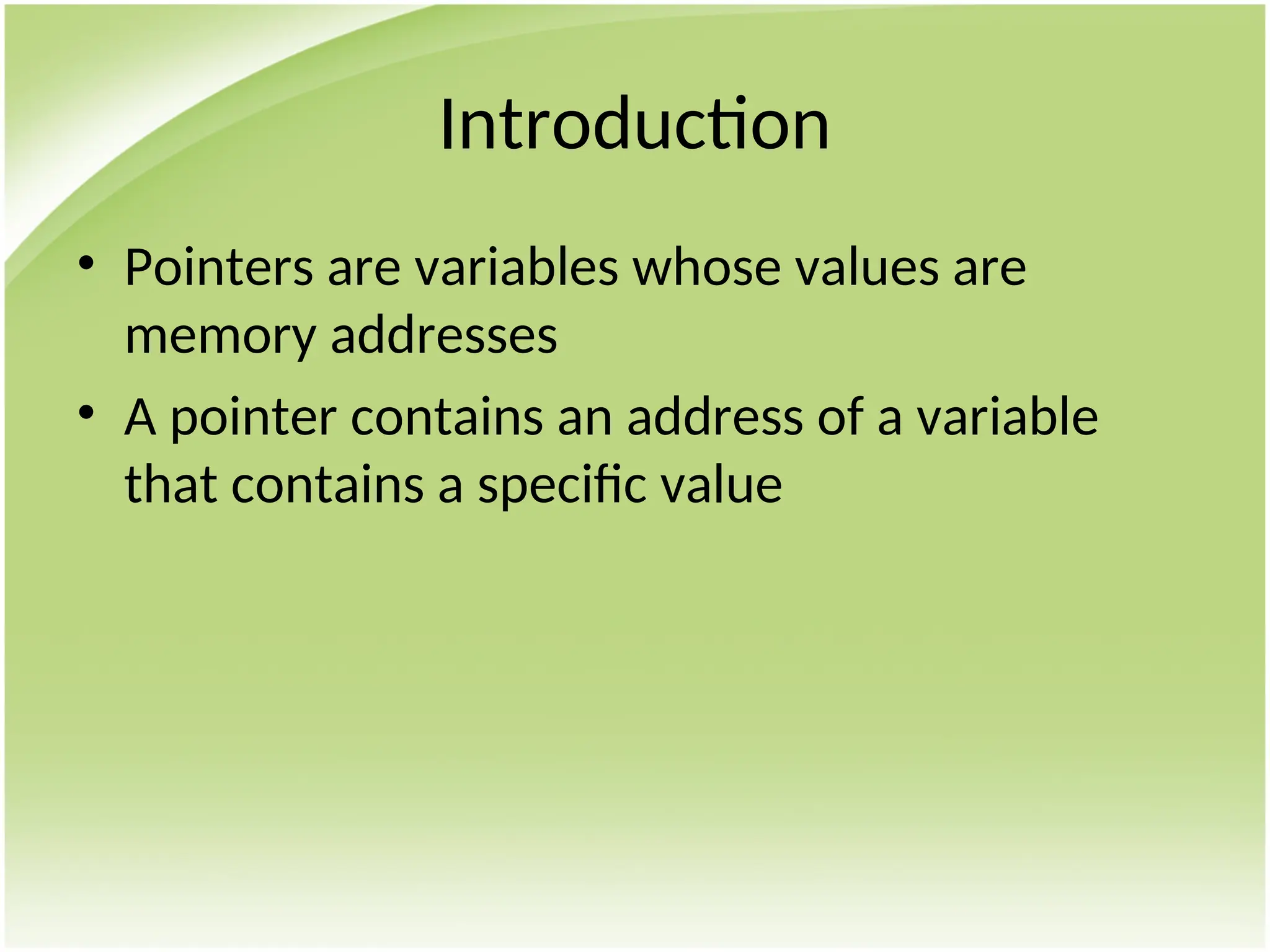 Introduction

• Pointers are variables whose values are memory addresses

• A pointer contains an address of a variable that contains a specific value